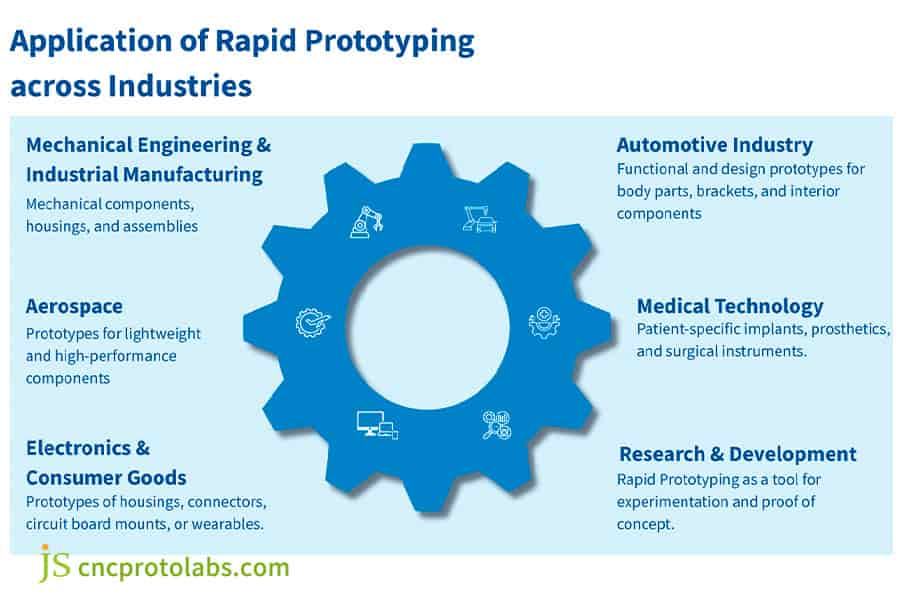 Application of Rapid Prototyping across Industries

Mechanical Engineering & Industrial Manufacturing
Mechanical components, housings, and assemblies

Aerospace
Prototypes for lightweight and high-performance components

Electronics & Consumer Goods
Prototypes of housings, connectors, circuit board mounts, or wearables.

Automotive Industry
Functional and design prototypes for body parts, brackets, and interior components

Medical Technology
Patient-specific implants, prosthetics, and surgical instruments.

Research & Development
Rapid Prototyping as a tool for experimentation and proof of concept.

JS cncprotolabs.com